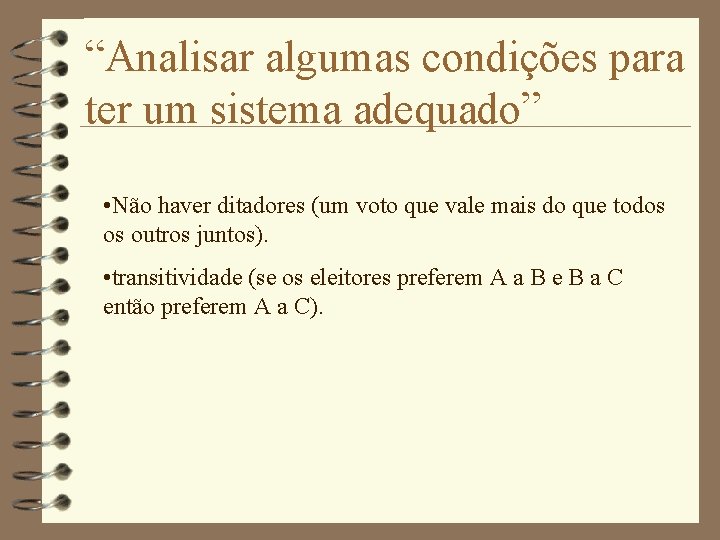 “Analisar algumas condições para ter um sistema adequado”

•Não haver ditadores (um voto que vale mais do que todos os outros juntos).

•transitividade (se os eleitores preferem A a B e B a C então preferem A a C).